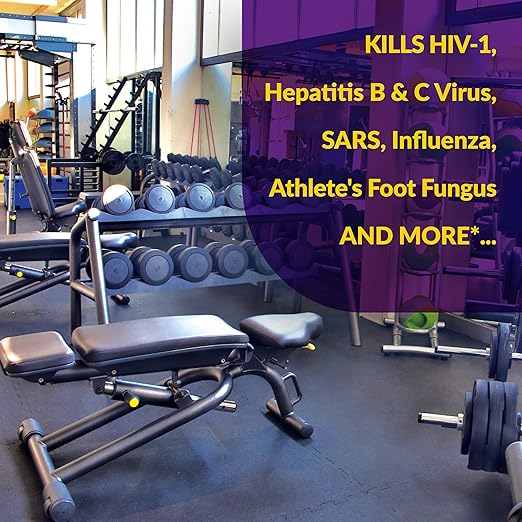 KILLS HIV-1,
Hepatitis B & C Virus,
SARS, Influenza,
Athlete's Foot Fungus
AND MORE*...